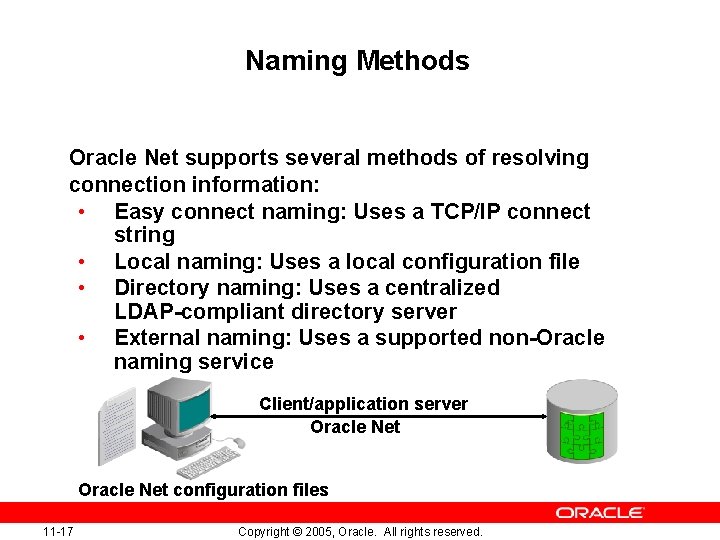 Naming Methods

Oracle Net supports several methods of resolving connection information:

• Easy connect naming: Uses a TCP/IP connect string
• Local naming: Uses a local configuration file
• Directory naming: Uses a centralized LDAP-compliant directory server
• External naming: Uses a supported non-Oracle naming service

Client/application server

Oracle Net

Oracle Net configuration files

ORACLE

11-17

Copyright © 2005, Oracle. All rights reserved.